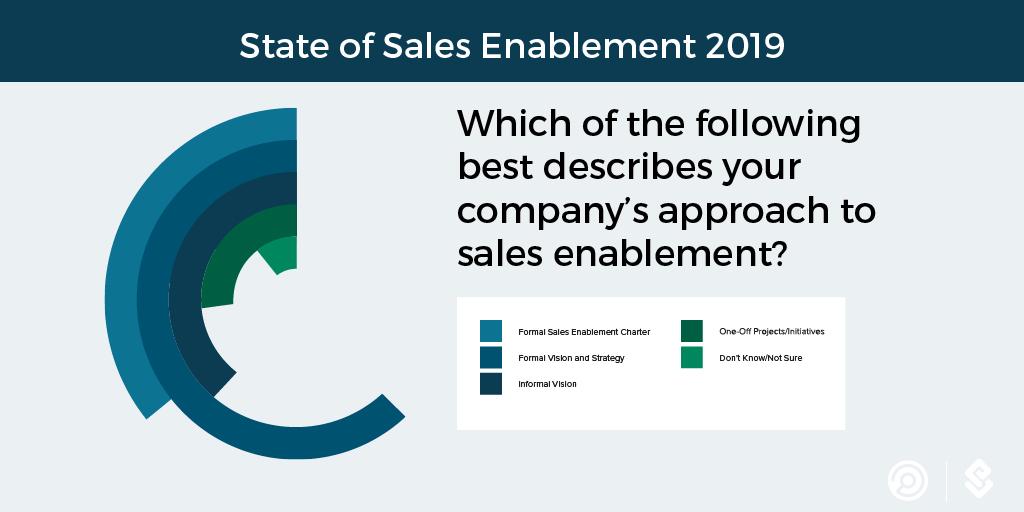 State of Sales Enablement 2019

Which of the following best describes your company's approach to sales enablement?

Formal Sales Enablement Charter
Formal Vision and Strategy
Informal Vision
One-Off Projects/Initiatives
Don't Know/Not Sure